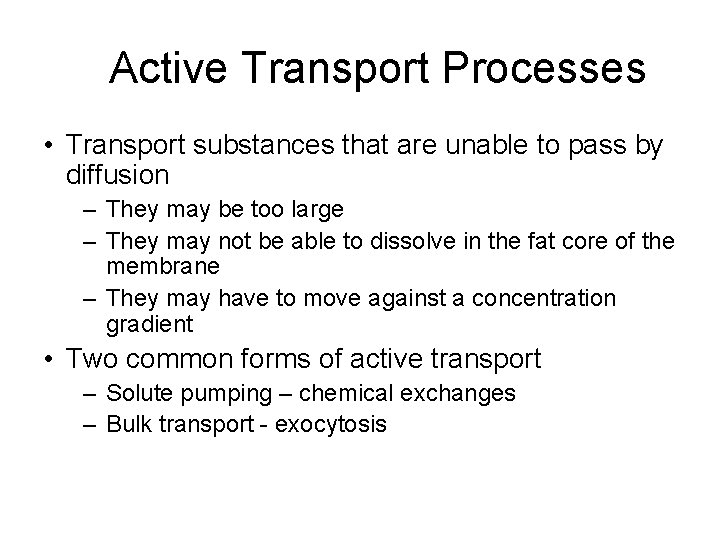 Active Transport Processes

• Transport substances that are unable to pass by diffusion
– They may be too large
– They may not be able to dissolve in the fat core of the membrane
– They may have to move against a concentration gradient

• Two common forms of active transport
– Solute pumping – chemical exchanges
– Bulk transport - exocytosis